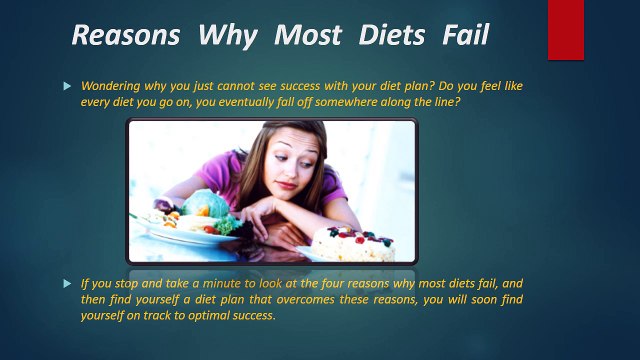 Reasons Why Most Diets Fail

Wondering why you just cannot see success with your diet plan? Do you feel like every diet you go on, you eventually fall off somewhere along the line?

If you stop and take a minute to look at the four reasons why most diets fail, and then find yourself a diet plan that overcomes these reasons, you will soon find yourself on track to optimal success.